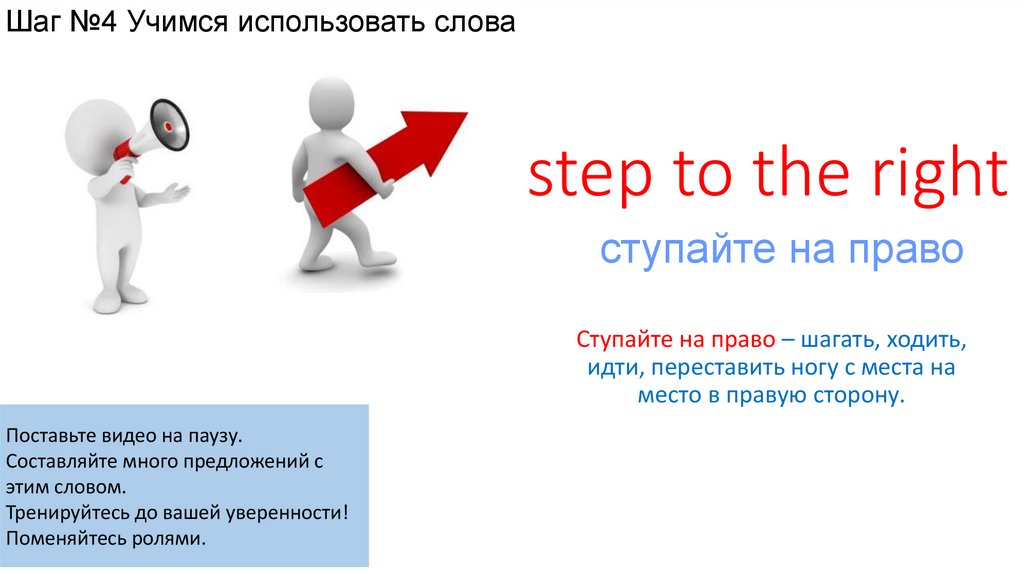 Шаг №4 Учимся использовать слова

step to the right

ступайте на право

Ступайте на право – шагать, ходить, идти, переставить ногу с места на место в правую сторону.

Поставьте видео на паузу.
Составляйте много предложений с этим словом.
Тренируйтесь до вашей уверенности!
Поменяйтесь ролями.